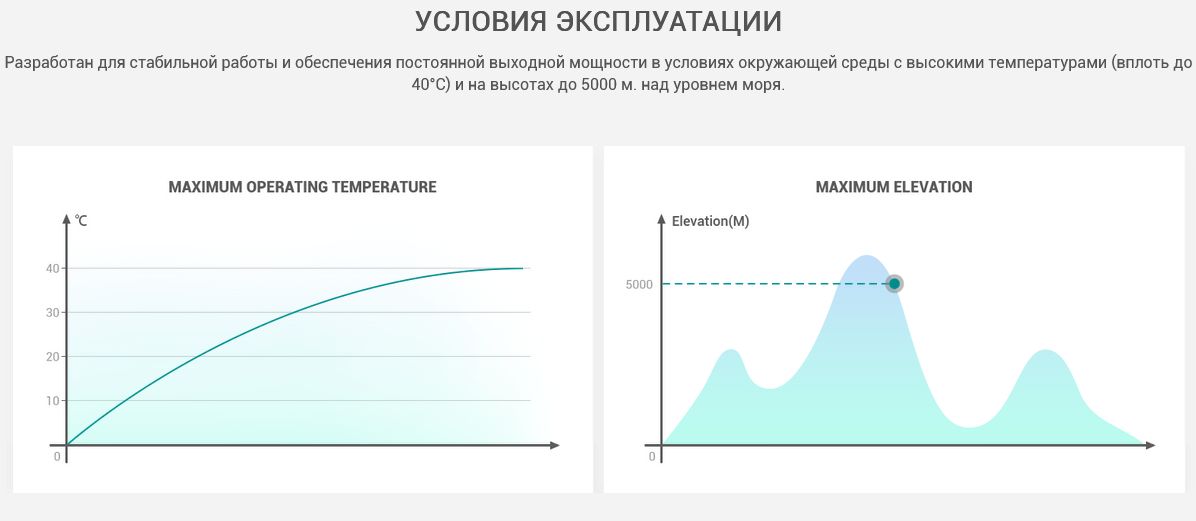 УСЛОВИЯ ЭКСПЛУАТАЦИИ

Разработан для стабильной работы и обеспечения постоянной выходной мощности в условиях окружающей среды с высокими температурами (вплоть до 40°C) и на высотах до 5000 м. над уровнем моря.

MAXIMUM OPERATING TEMPERATURE

℃

40

30

20

10

0

MAXIMUM ELEVATION

Elevation(M)

5000

0